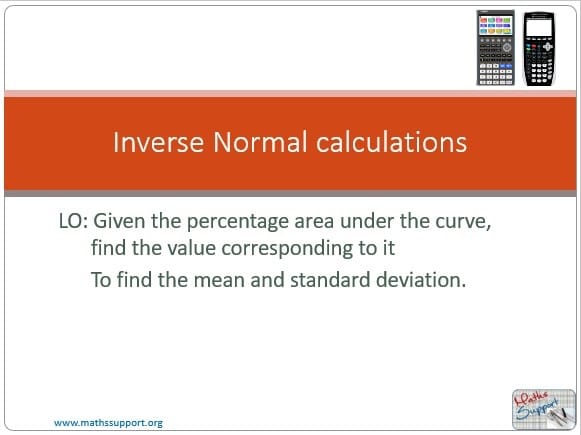 Inverse Normal calculations

LO: Given the percentage area under the curve, find the value corresponding to it

To find the mean and standard deviation.

www.mathssupport.org

Maths Support